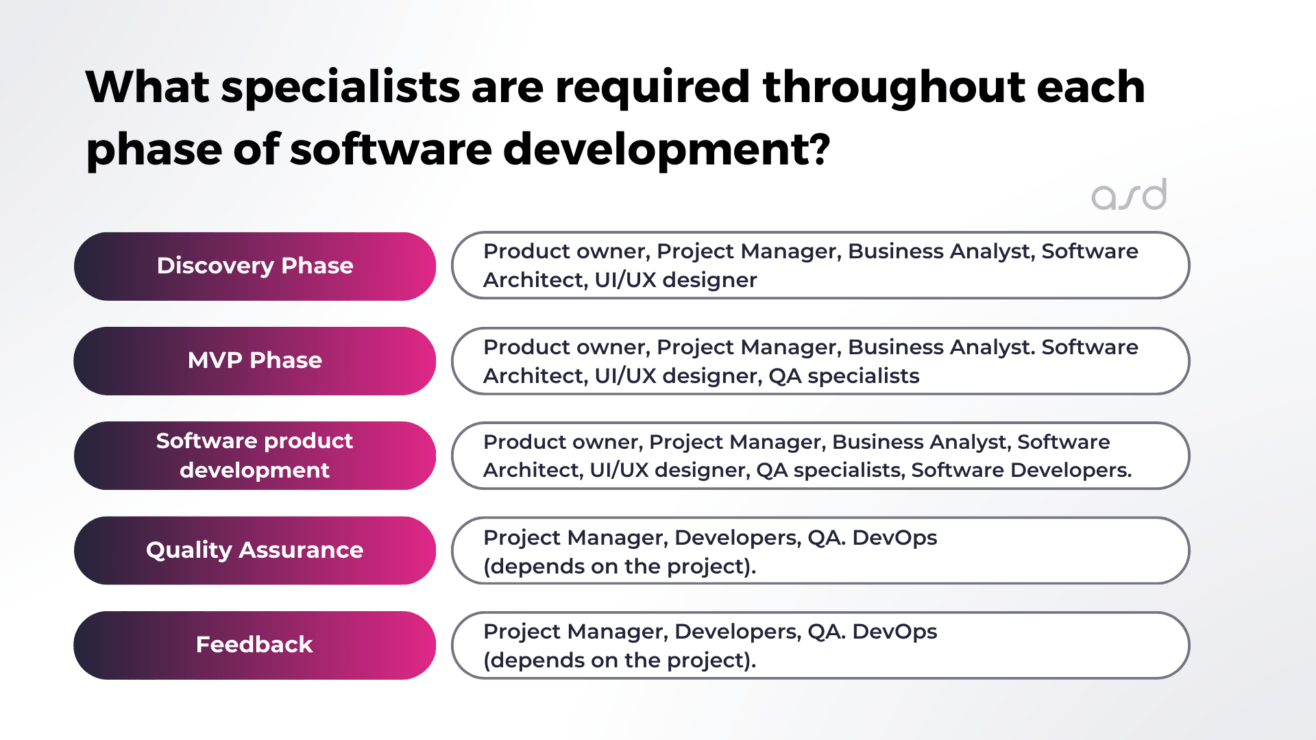 What specialists are required throughout each phase of software development?

asd

Discovery Phase

Product owner, Project Manager, Business Analyst, Software Architect, UI/UX designer

MVP Phase

Product owner, Project Manager, Business Analyst. Software Architect, UI/UX designer, QA specialists

Software product development

Product owner, Project Manager, Business Analyst, Software Architect, UI/UX designer, QA specialists, Software Developers.

Quality Assurance

Project Manager, Developers, QA. DevOps (depends on the project).

Feedback

Project Manager, Developers, QA. DevOps (depends on the project).